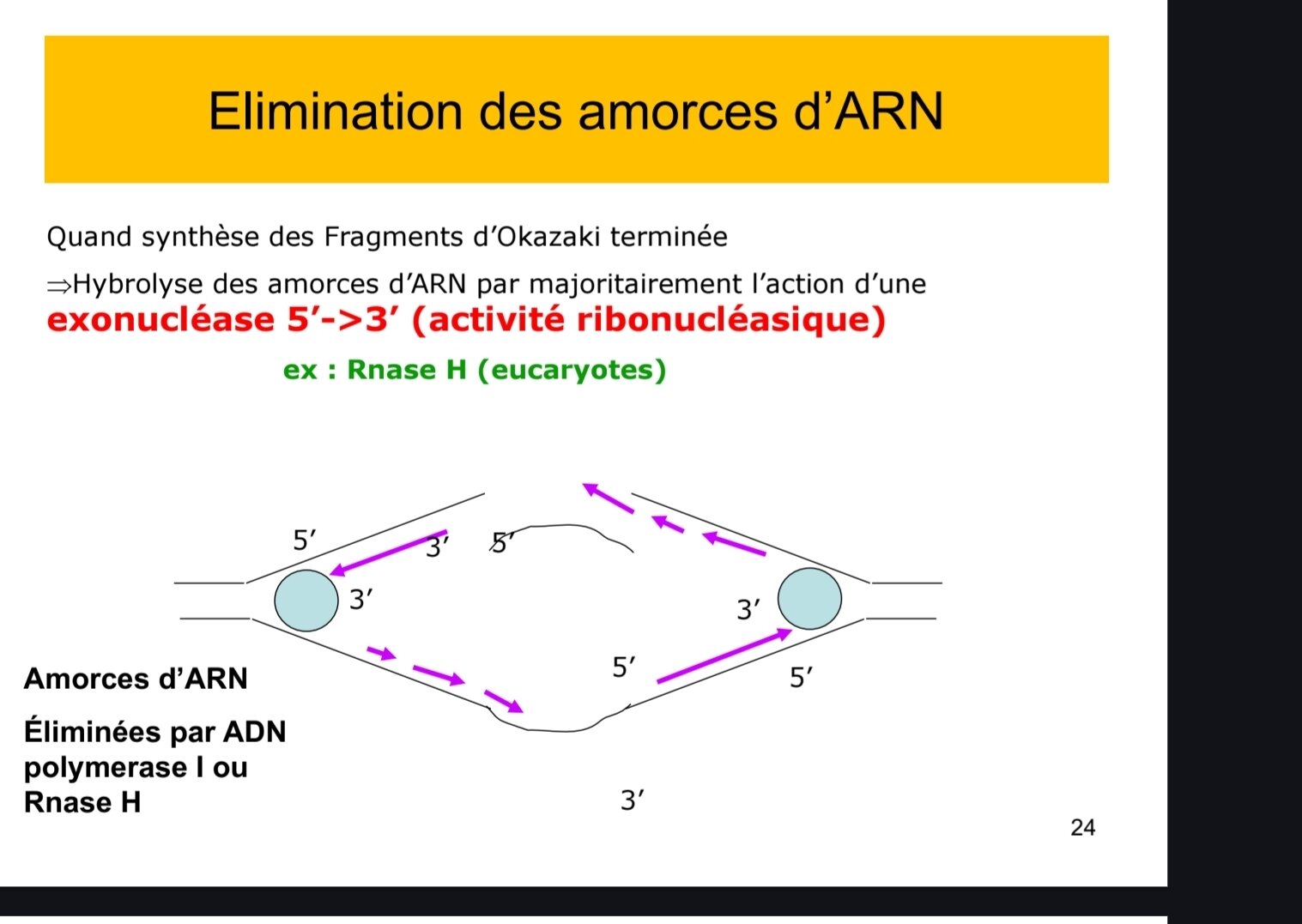 Elimination des amorces d’ARN

Quand synthèse des Fragments d’Okazaki terminée

⇒Hybrolyse des amorces d’ARN par majoritairement l’action d’une **exonucléase 5’->3’ (activité ribonucléasique)**

ex : Rnase H (eucaryotes)

5’
3’
5’
3’
3’
5’
5’
3’

Amorces d’ARN

Éliminées par ADN polymerase I ou Rnase H

24